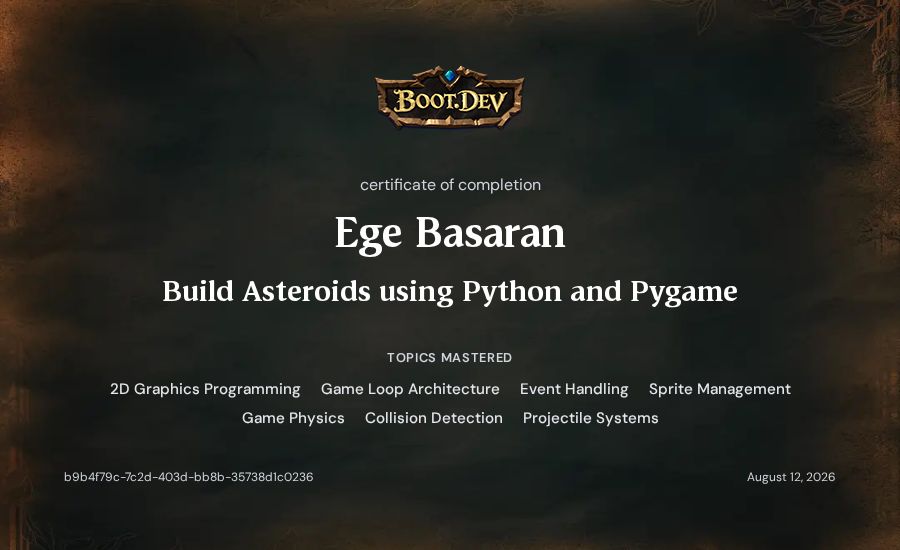 BOOT.DEV

certificate of completion

Ege Basaran

Build Asteroids using Python and Pygame

TOPICS MASTERED

2D Graphics Programming Game Loop Architecture Event Handling Sprite Management Game Physics Collision Detection Projectile Systems

b9b4f79c-7c2d-403d-bb8b-35738d1c0236

August 12, 2026